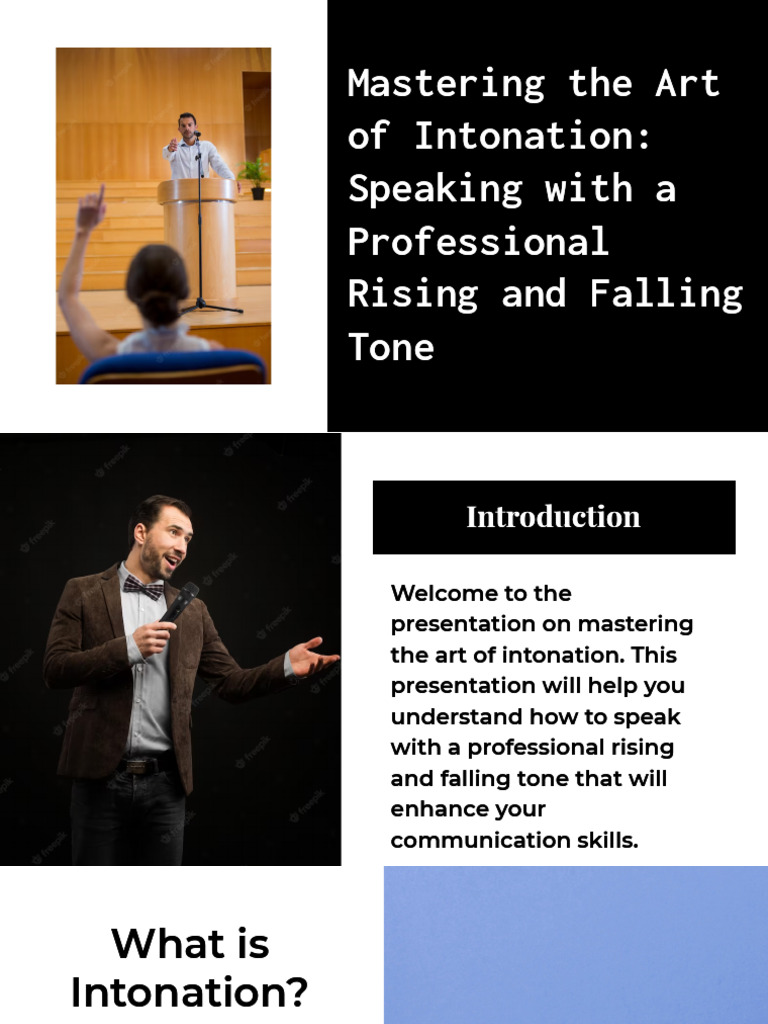 Mastering the Art of Intonation: Speaking with a Professional Rising and Falling Tone

Introduction

Welcome to the presentation on mastering the art of intonation. This presentation will help you understand how to speak with a professional rising and falling tone that will enhance your communication skills.

What is Intonation?